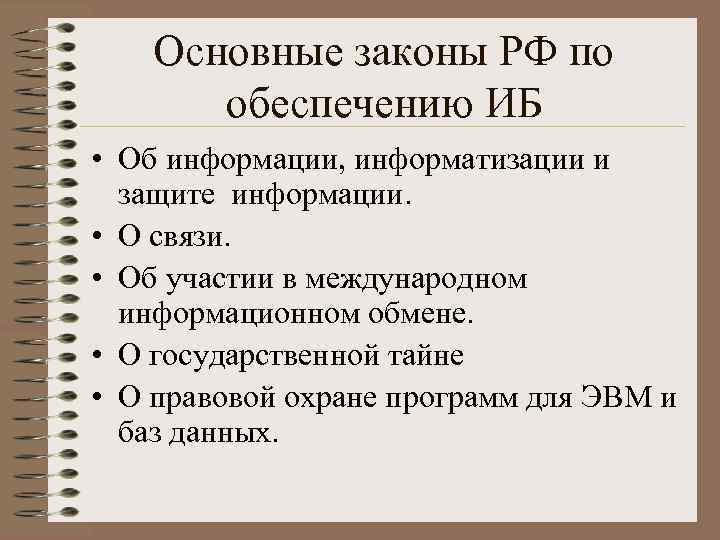 Основные законы РФ по обеспечению ИБ

• Об информации, информатизации и защите информации.
• О связи.
• Об участии в международном информационном обмене.
• О государственной тайне
• О правовой охране программ для ЭВМ и баз данных.